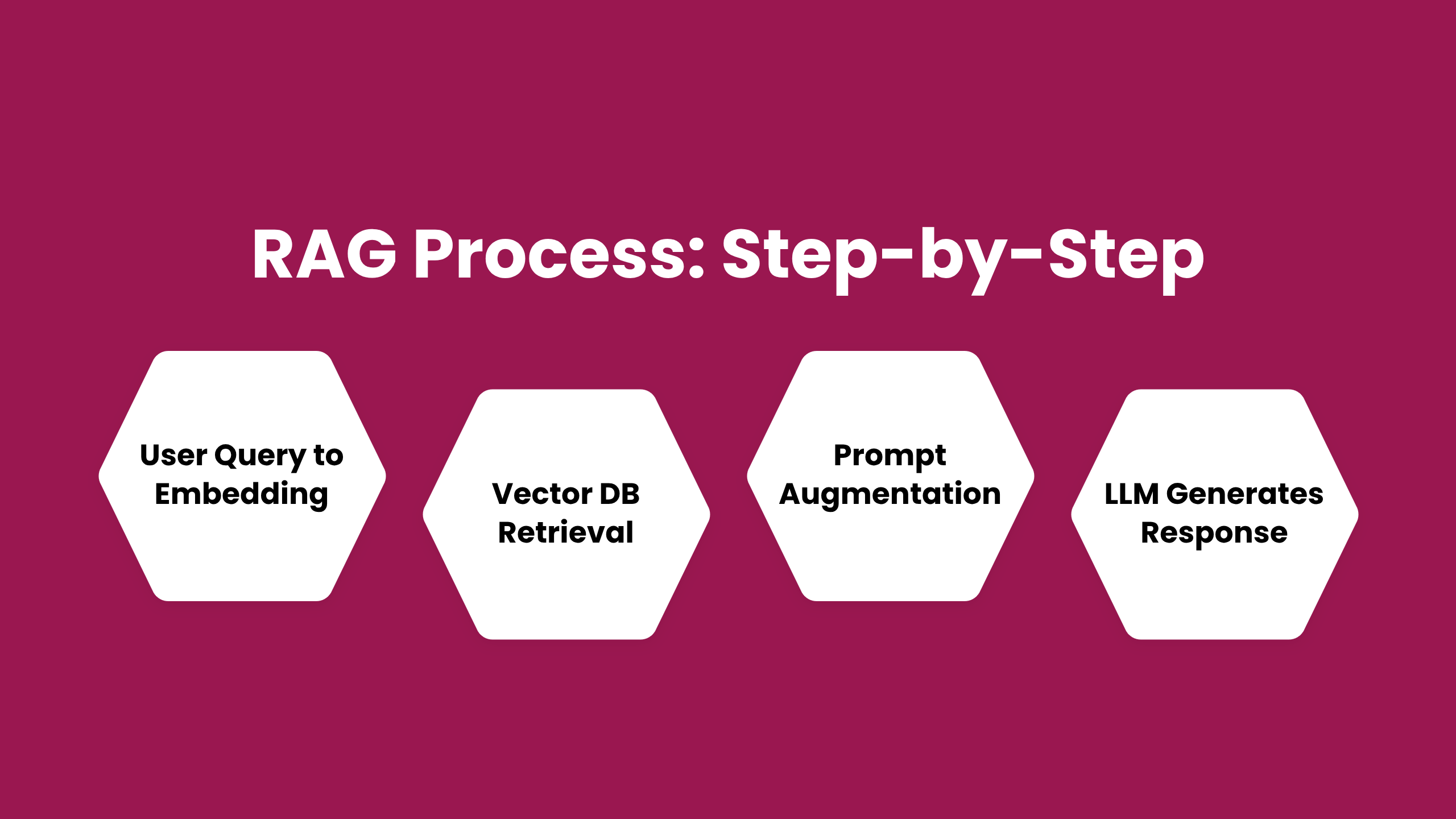 RAG Process: Step-by-Step

User Query to Embedding

Vector DB Retrieval

Prompt Augmentation

LLM Generates Response